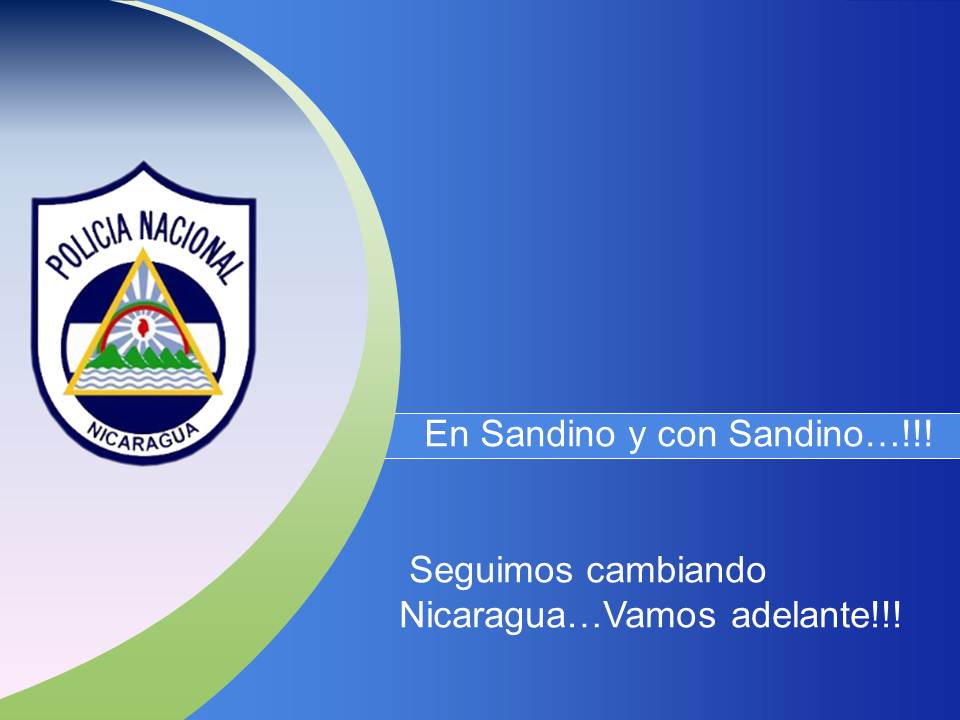 POLICIA NACIONAL
NICARAGUA

En Sandino y con Sandino…!!!

Seguimos cambiando Nicaragua…Vamos adelante!!!